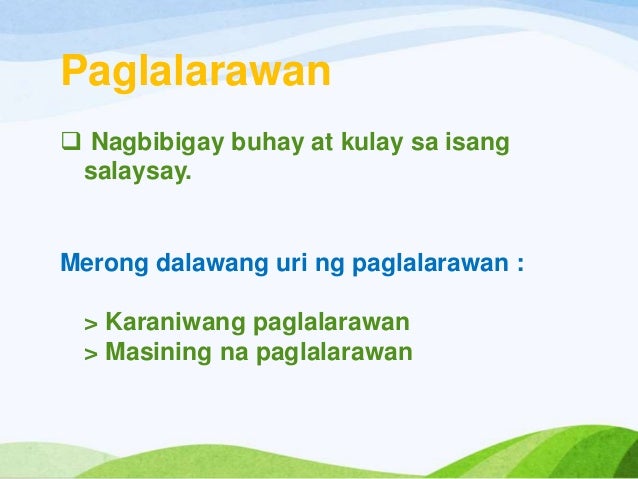 Paglalarawan

❑ Nagbibigay buhay at kulay sa isang salaysay.

Merong dalawang uri ng paglalarawan :

> Karaniwang paglalarawan
> Masining na paglalarawan